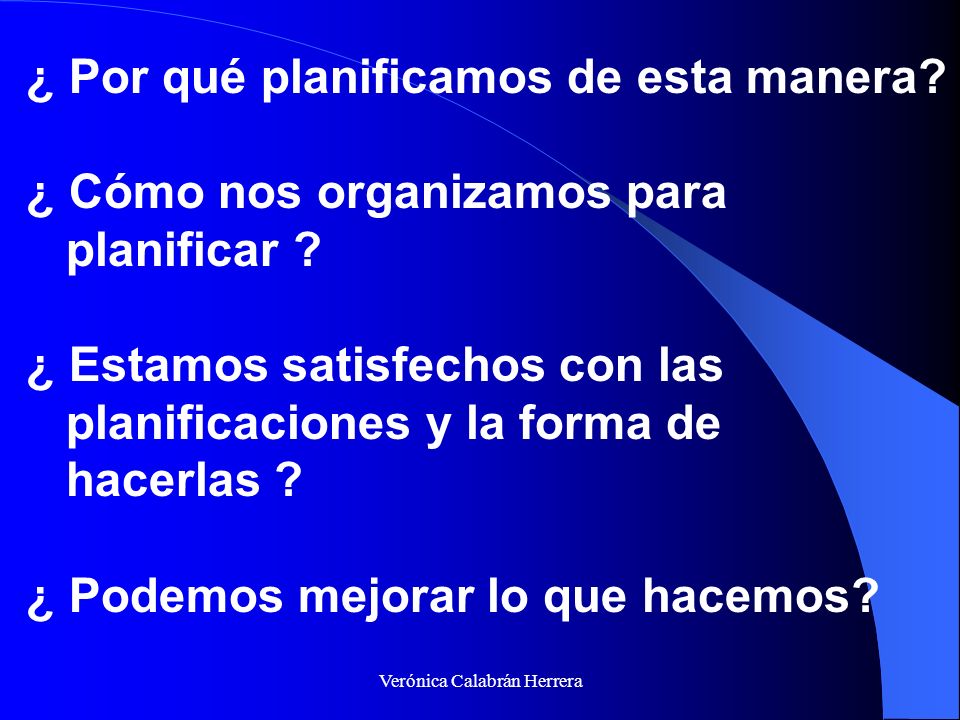 ¿ Por qué planificamos de esta manera?

¿ Cómo nos organizamos para planificar ?

¿ Estamos satisfechos con las planificaciones y la forma de hacerlas ?

¿ Podemos mejorar lo que hacemos?

Verónica Calabrán Herrera